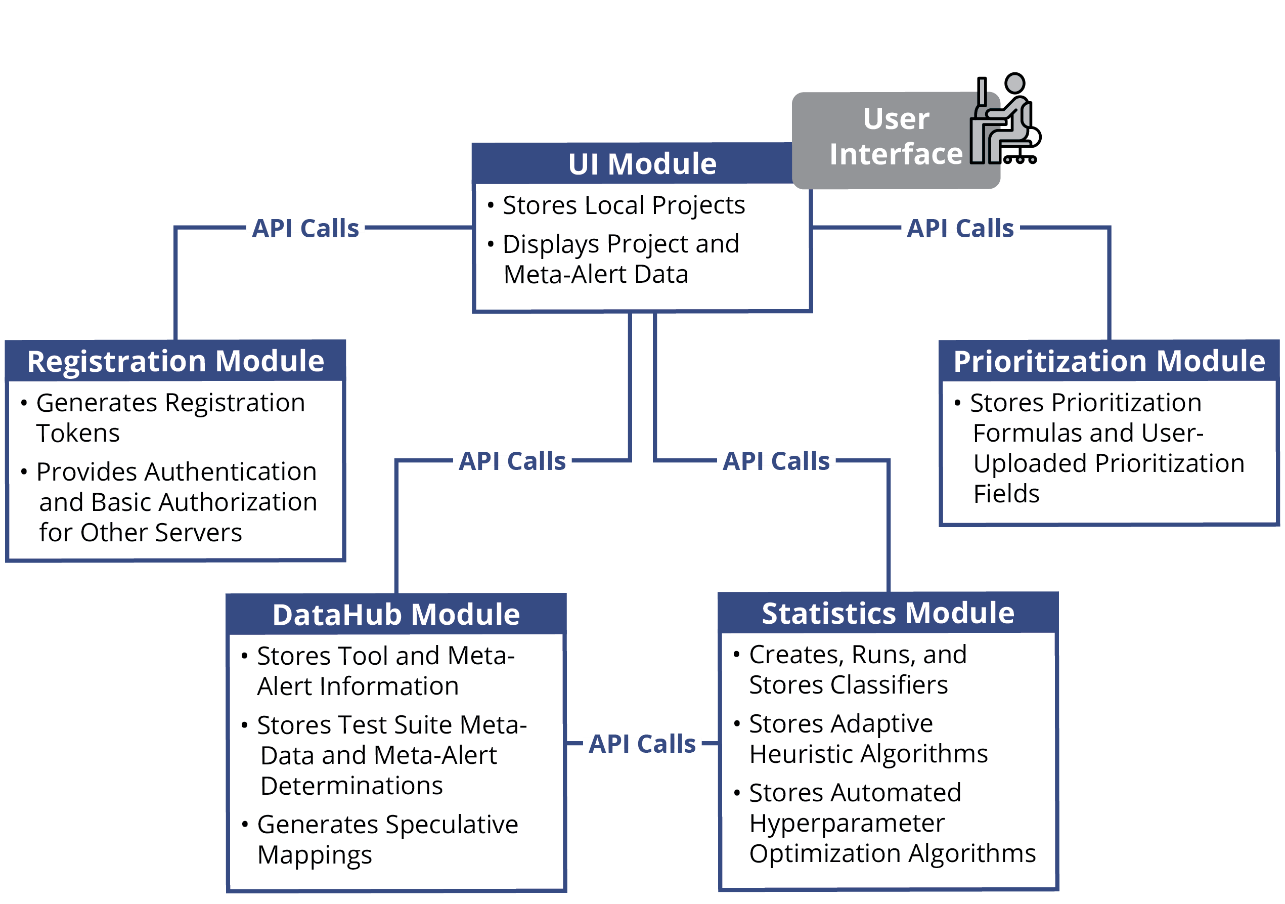 User Interface

UI Module
• Stores Local Projects
• Displays Project and Meta-Alert Data

API Calls

API Calls

Registration Module
• Generates Registration Tokens
• Provides Authentication and Basic Authorization for Other Servers

Prioritization Module
• Stores Prioritization Formulas and User-Uploaded Prioritization Fields

API Calls

API Calls

DataHub Module
• Stores Tool and Meta-Alert Information
• Stores Test Suite Meta-Data and Meta-Alert Determinations
• Generates Speculative Mappings

API Calls

Statistics Module
• Creates, Runs, and Stores Classifiers
• Stores Adaptive Heuristic Algorithms
• Stores Automated Hyperparameter Optimization Algorithms